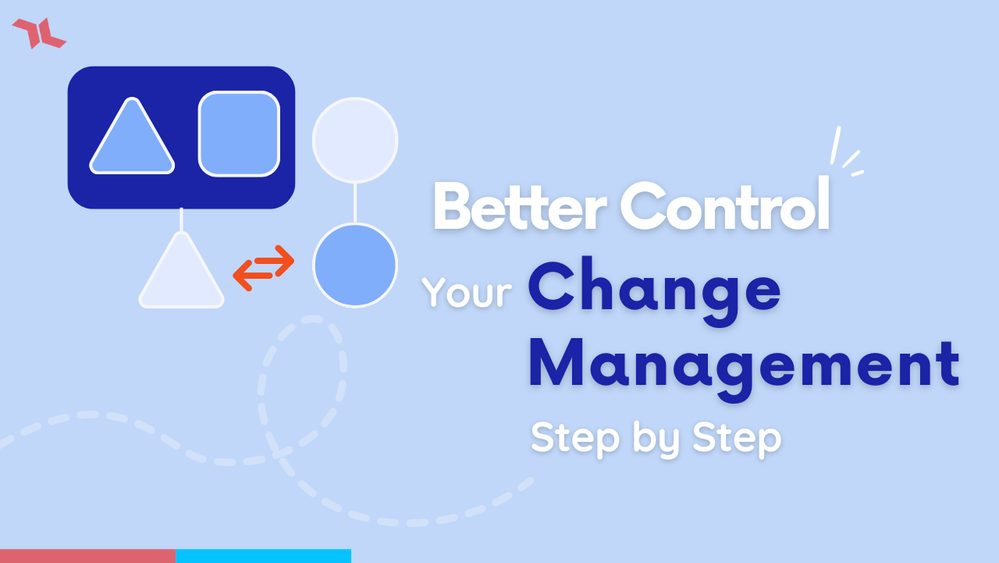 Better Control

Your Change Management

Step by Step